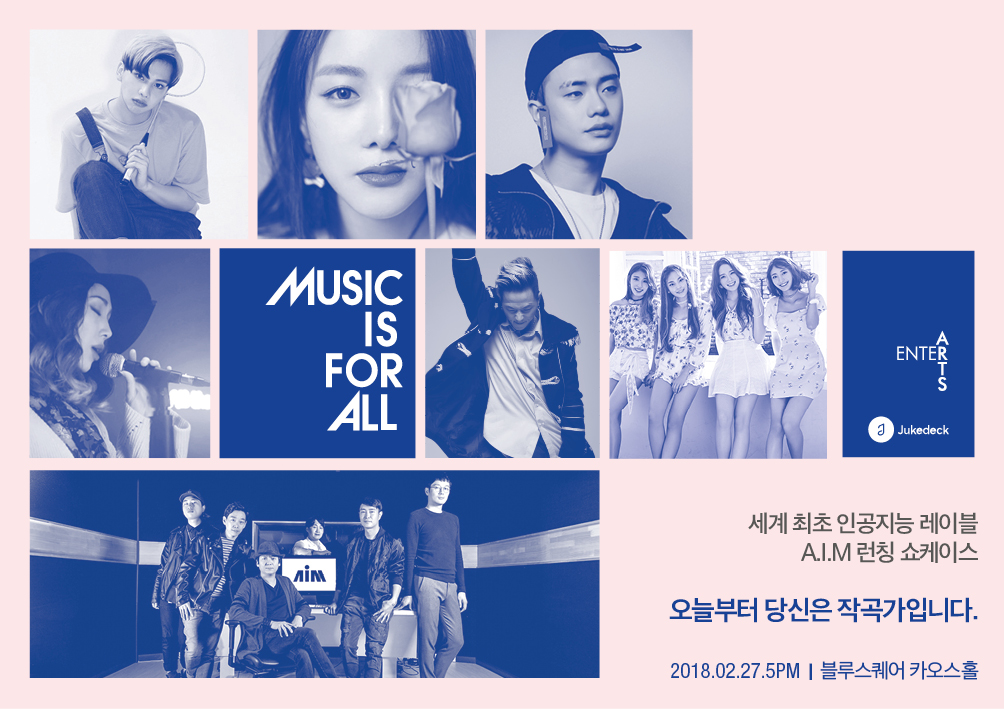 MUSIC IS FOR ALL

ENTER ARTS

Jukedeck

AIM

세계 최초 인공지능 레이블
A.I.M 런칭 쇼케이스

오늘부터 당신은 작곡가입니다.

2018.02.27.5PM | 블루스퀘어 카오스홀